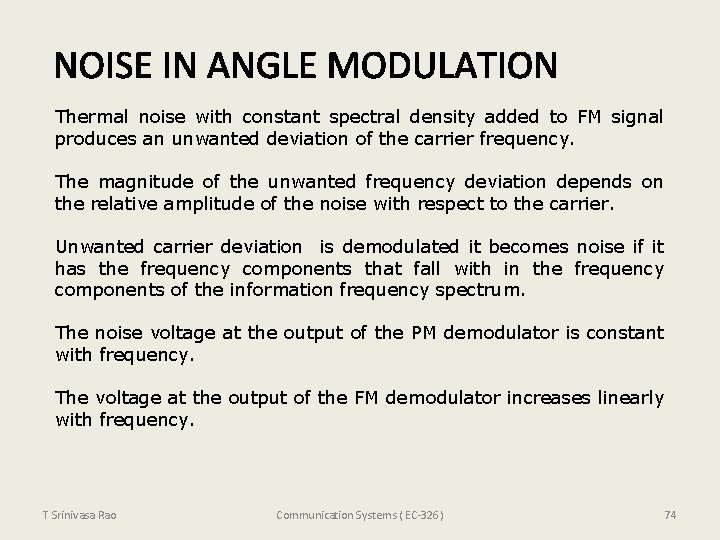 NOISE IN ANGLE MODULATION

Thermal noise with constant spectral density added to FM signal produces an unwanted deviation of the carrier frequency.

The magnitude of the unwanted frequency deviation depends on the relative amplitude of the noise with respect to the carrier.

Unwanted carrier deviation is demodulated it becomes noise if it has the frequency components that fall with in the frequency components of the information frequency spectrum.

The noise voltage at the output of the PM demodulator is constant with frequency.

The voltage at the output of the FM demodulator increases linearly with frequency.

T Srinivasa Rao

Communication Systems ( EC-326 )

74